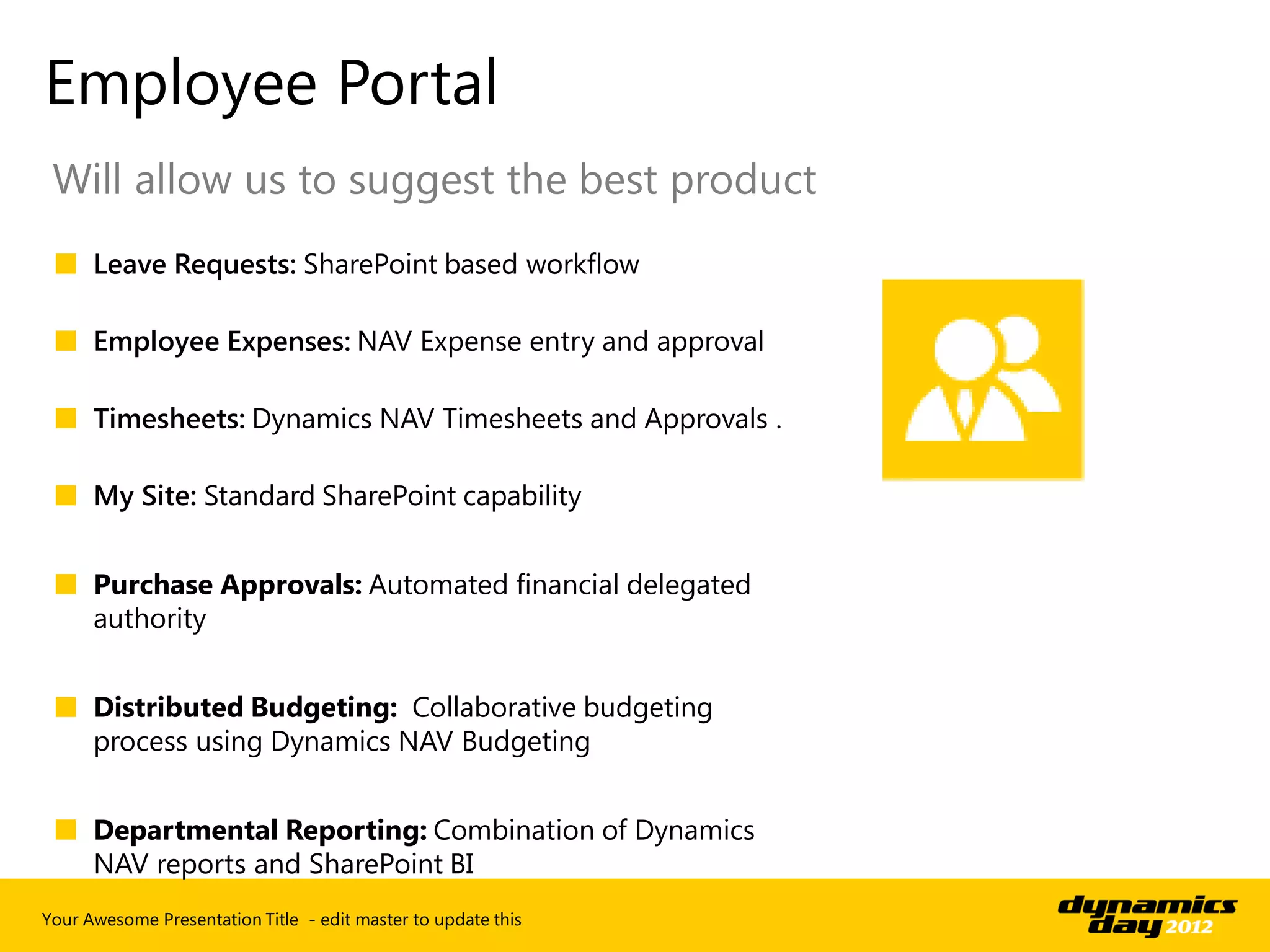 Employee Portal

Will allow us to suggest the best product

Leave Requests: SharePoint based workflow

Employee Expenses: NAV Expense entry and approval

Timesheets: Dynamics NAV Timesheets and Approvals .

My Site: Standard SharePoint capability

Purchase Approvals: Automated financial delegated authority

Distributed Budgeting: Collaborative budgeting process using Dynamics NAV Budgeting

Departmental Reporting: Combination of Dynamics NAV reports and SharePoint BI

Your Awesome Presentation Title - edit master to update this

dynamics day 2012